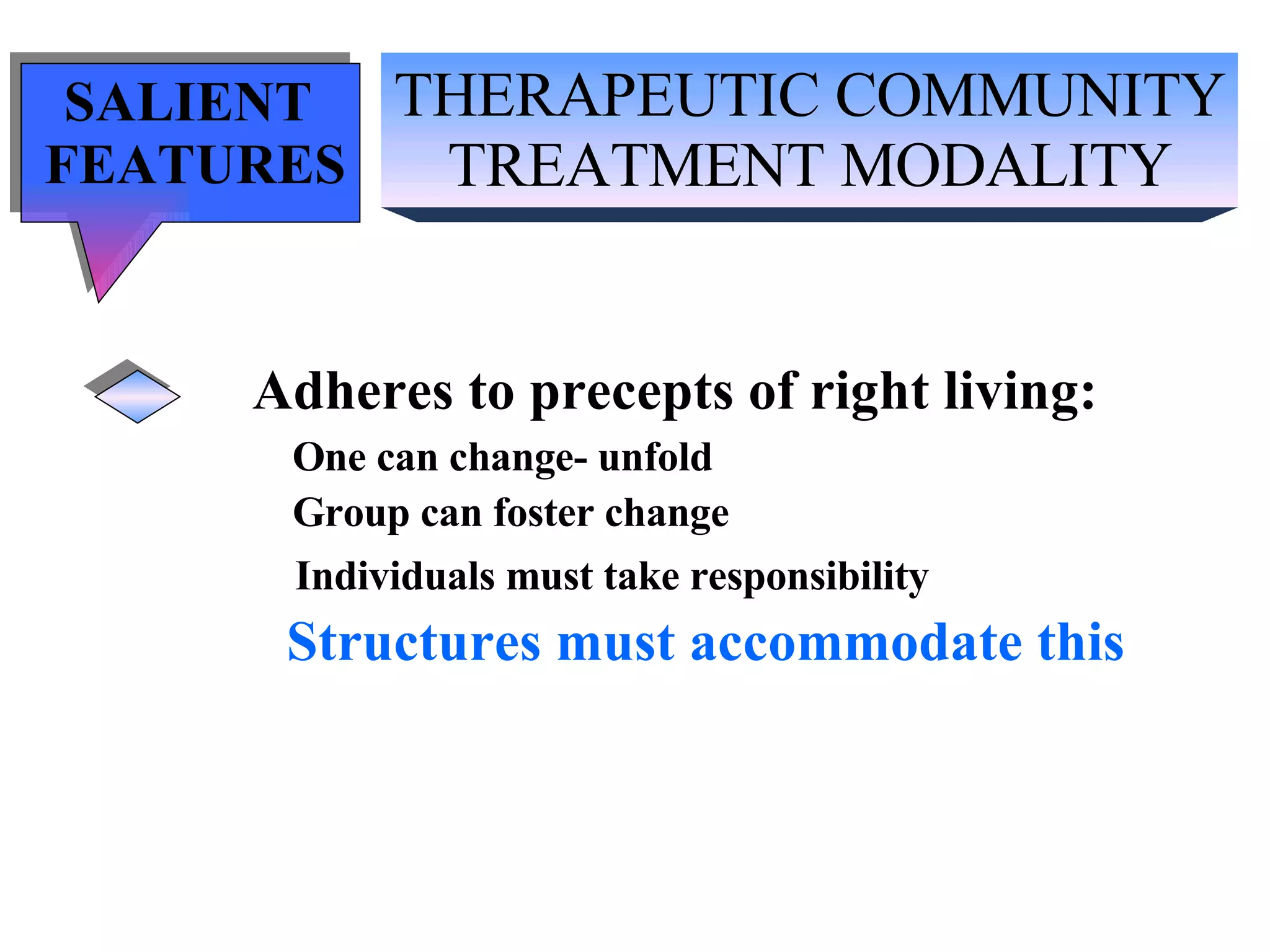 SALIENT FEATURES

THERAPEUTIC COMMUNITY TREATMENT MODALITY

Adheres to precepts of right living:

One can change- unfold

Group can foster change

Individuals must take responsibility

Structures must accommodate this